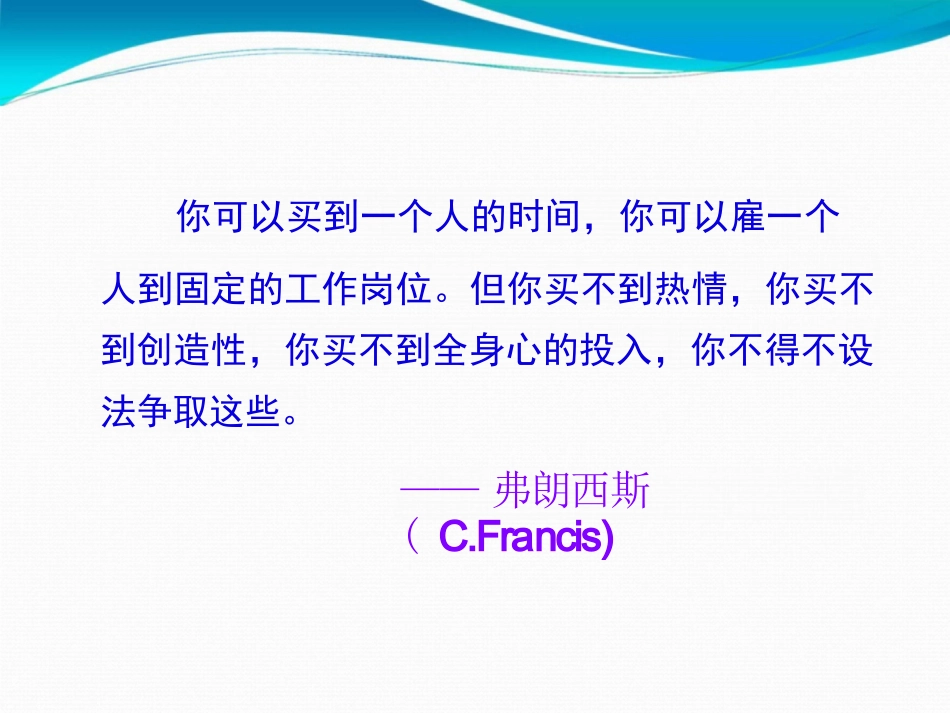 你可以买到一个人的时间，你可以雇一个人到固定的工作岗位。但你买不到热情，你买不到创造性，你买不到全身心的投入，你不得不设法争取这些。

—— 弗朗西斯
（ C.Francis)